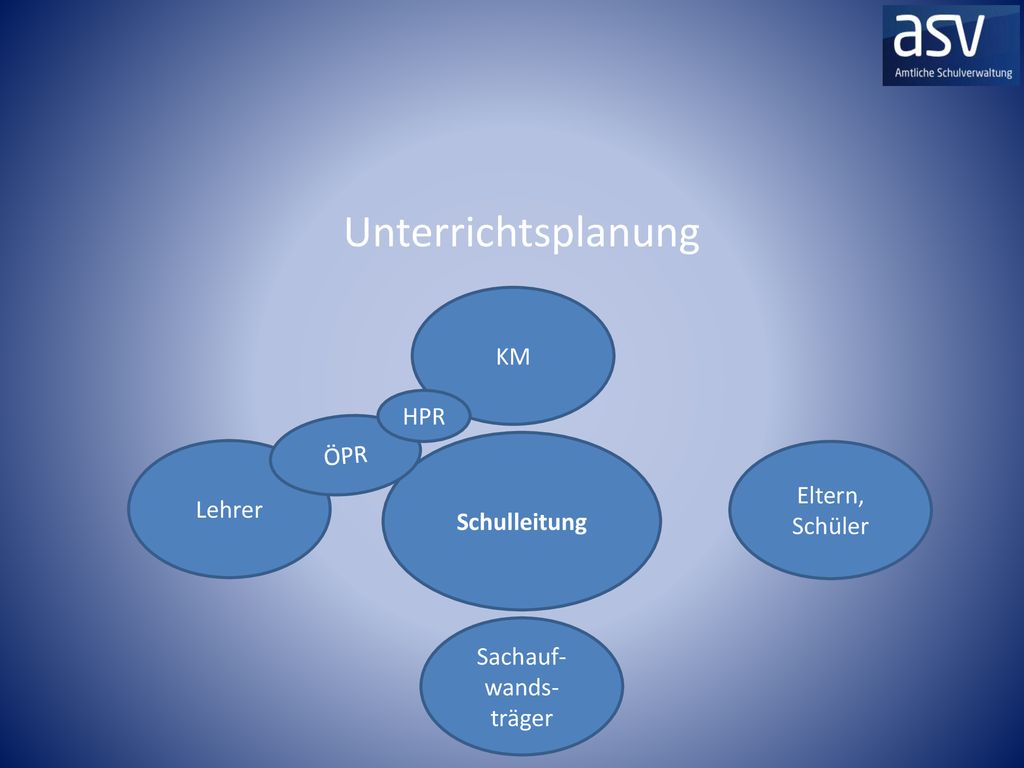 asv
Amtliche Schulverwaltung

Unterrichtsplanung

KM

HPR

ÖPR

Lehrer

Schulleitung

Eltern, Schüler

Sachaufwandsträger